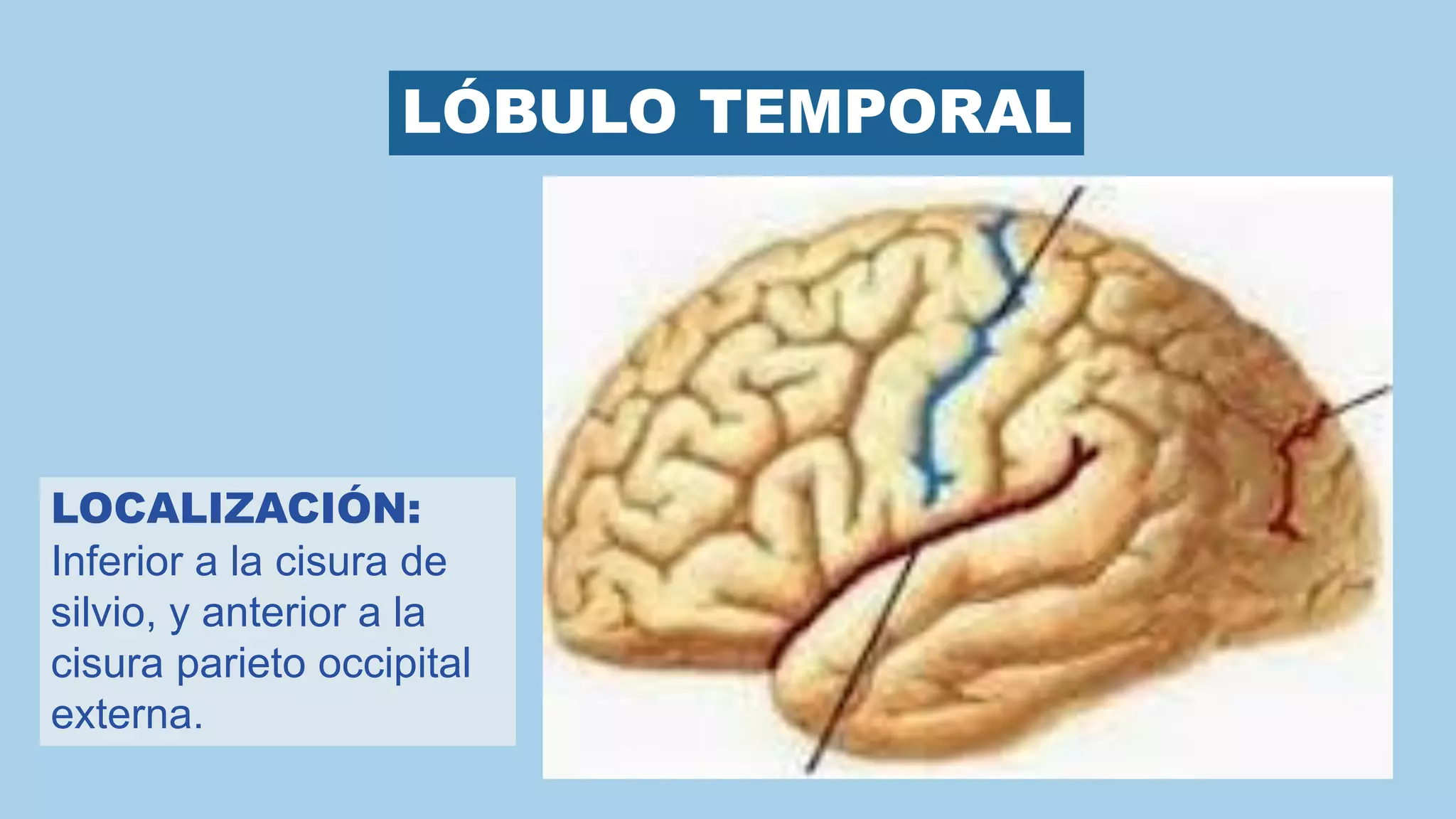 LÓBULO TEMPORAL

LOCALIZACIÓN:
Inferior a la cisura de silvio, y anterior a la cisura parieto occipital externa.